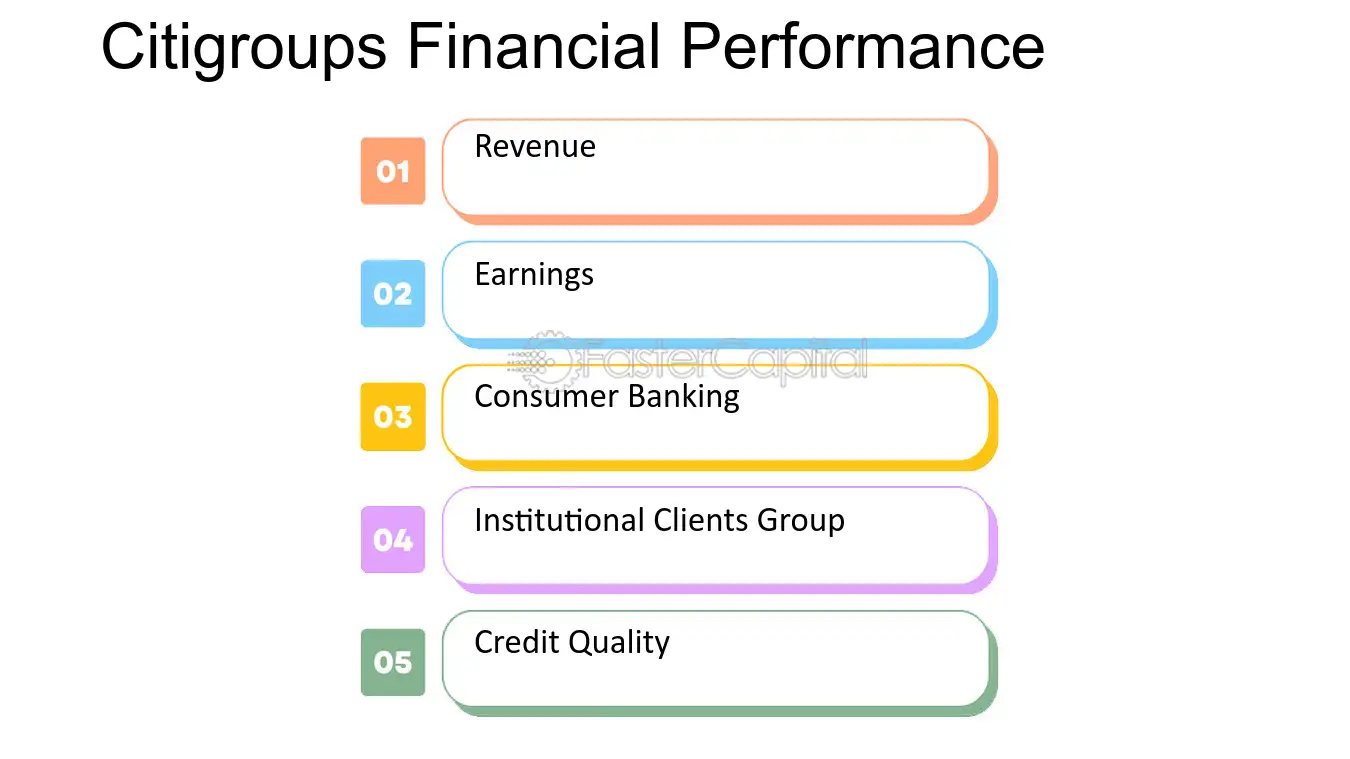 Citigroups Financial Performance

01
Revenue

02
Earnings

03
Consumer Banking

04
Institutional Clients Group

05
Credit Quality

FasterCapital